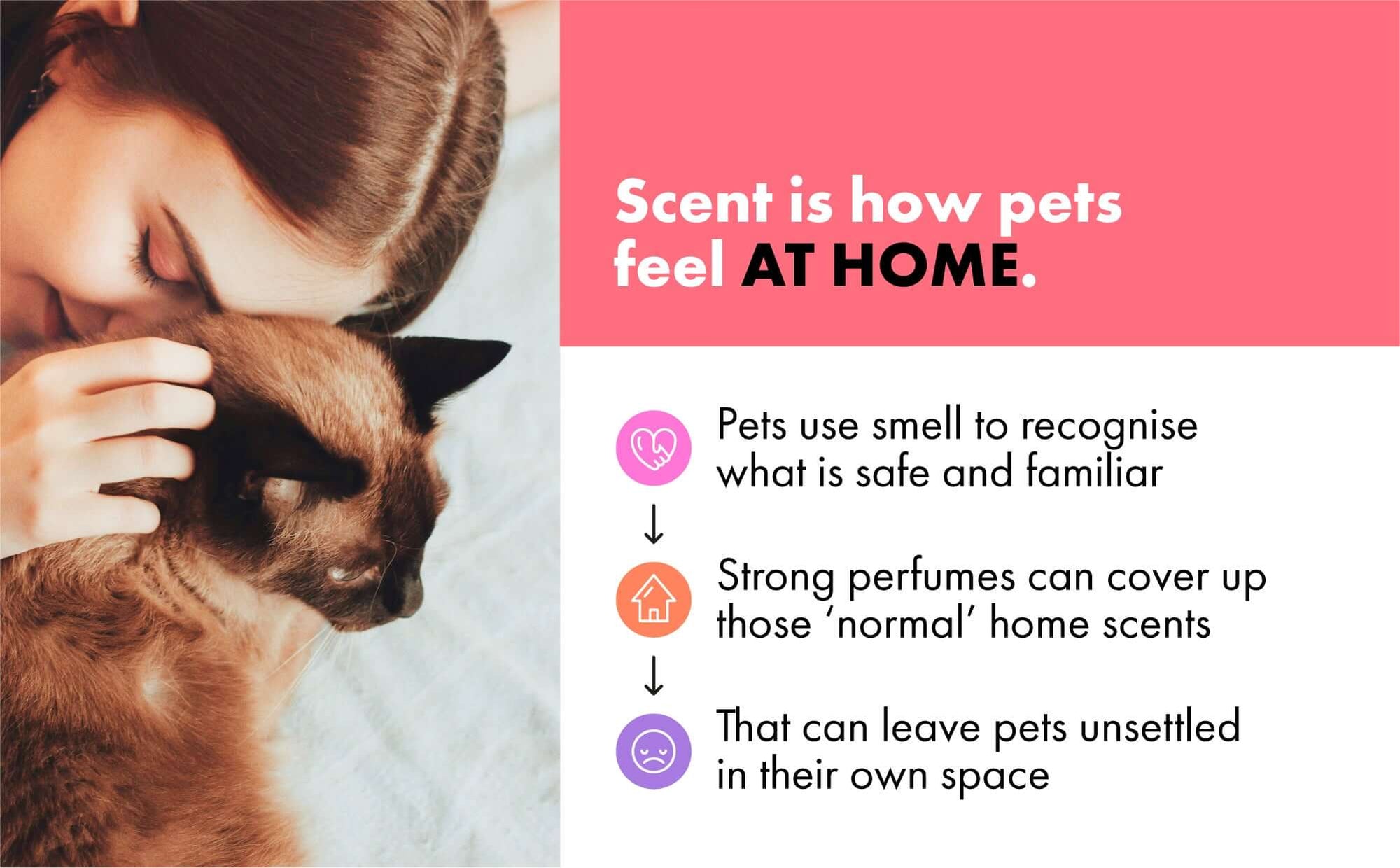 Scent is how pets feel AT HOME.

Pets use smell to recognise what is safe and familiar

↓

Strong perfumes can cover up those ‘normal’ home scents

↓

That can leave pets unsettled in their own space